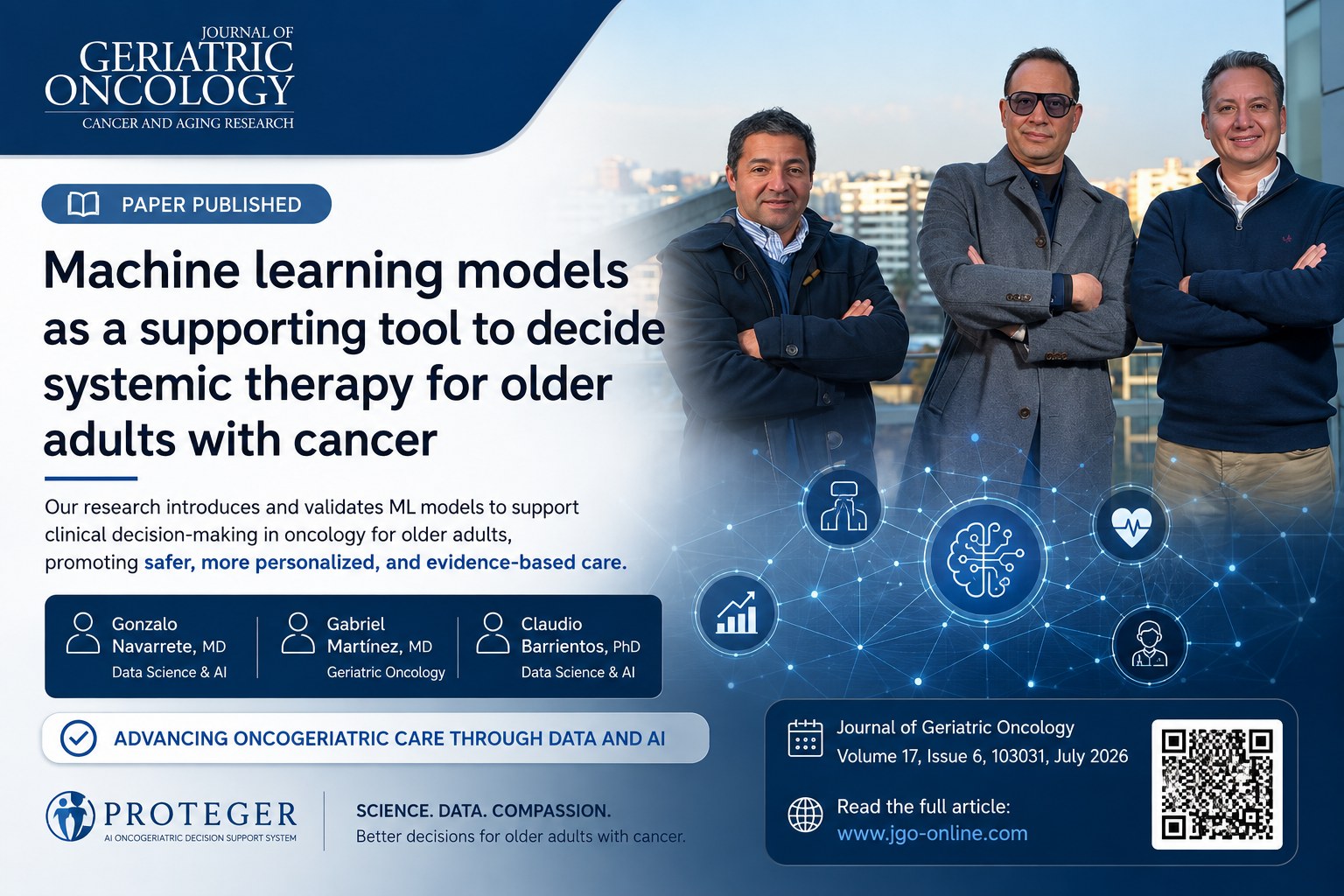 JOURNAL OF
GERIATRIC
ONCOLOGY
CANCER AND AGING RESEARCH

PAPER PUBLISHED

Machine learning models as a supporting tool to decide systemic therapy for older adults with cancer

Our research introduces and validates ML models to support clinical decision-making in oncology for older adults, promoting safer, more personalized, and evidence-based care.

Gonzalo Navarrete, MD
Data Science & AI

Gabriel Martínez, MD
Geriatric Oncology

Claudio Barrientos, PhD
Data Science & AI

ADVANCING ONCOGERIATRIC CARE THROUGH DATA AND AI

PROTEGER
AI ONCOGERIATRIC DECISION SUPPORT SYSTEM

SCIENCE. DATA. COMPASSION.
Better decisions for older adults with cancer.

Journal of Geriatric Oncology
Volume 17, Issue 6, 103031, July 2026

Read the full article:
www.jgo-online.com